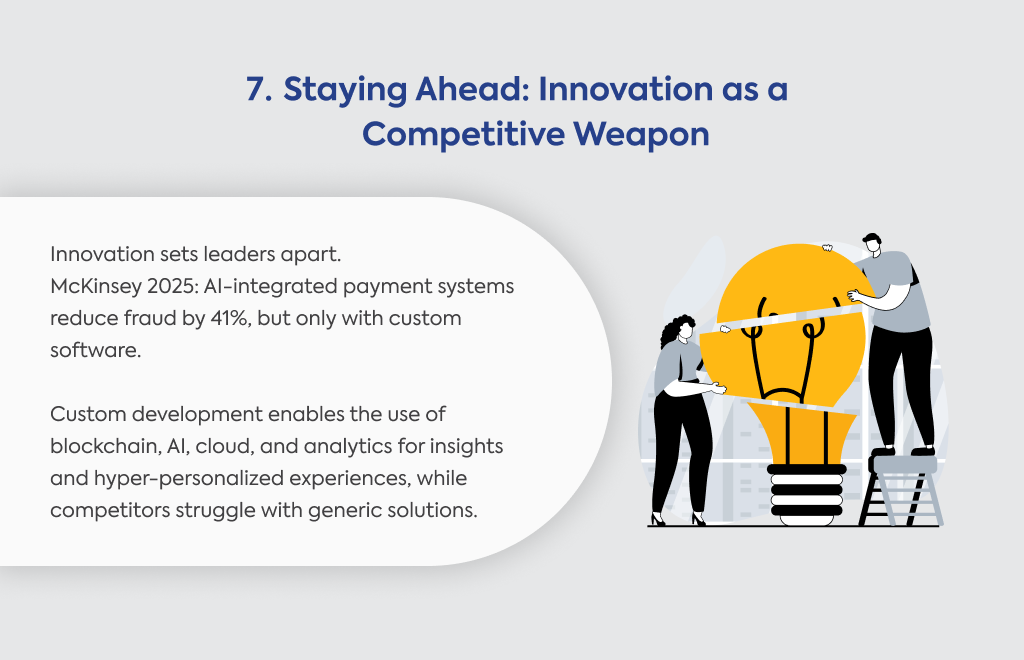 7. Staying Ahead: Innovation as a Competitive Weapon

Innovation sets leaders apart.
McKinsey 2025: AI-integrated payment systems reduce fraud by 41%, but only with custom software.

Custom development enables the use of blockchain, AI, cloud, and analytics for insights and hyper-personalized experiences, while competitors struggle with generic solutions.